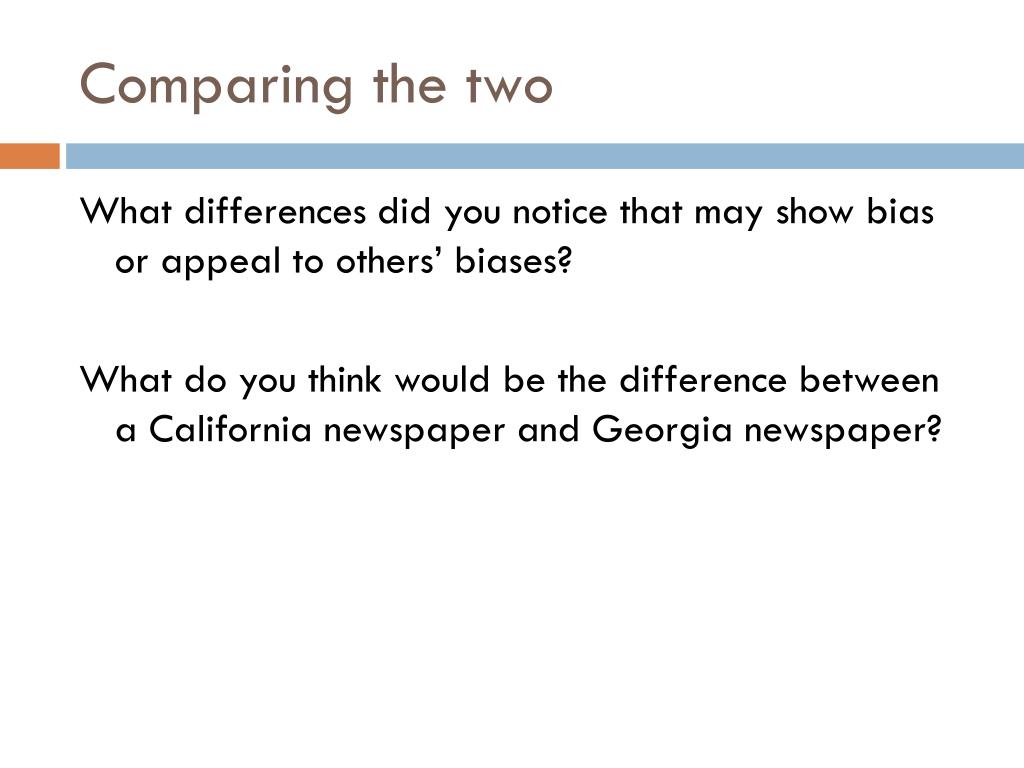 Comparing the two

What differences did you notice that may show bias or appeal to others’ biases?

What do you think would be the difference between a California newspaper and Georgia newspaper?